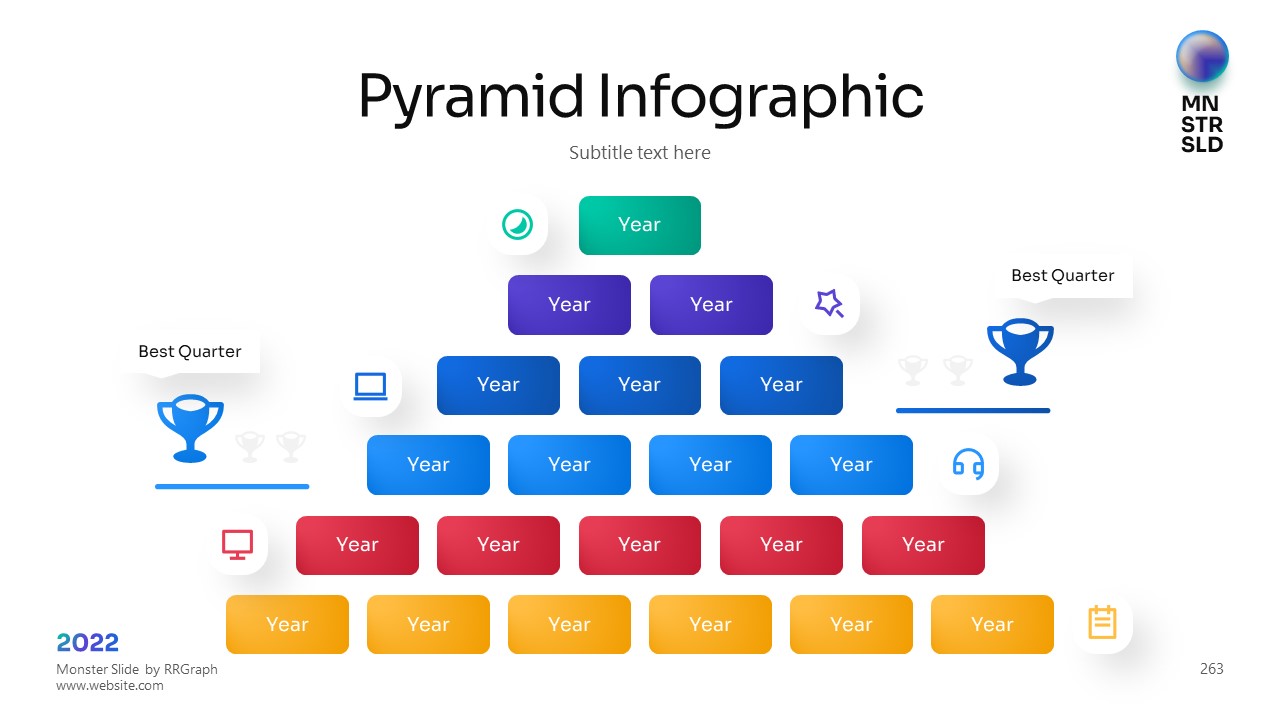 Pyramid Infographic

Subtitle text here

MN
STR
SLD

Year

Year Year

Best Quarter

Best Quarter

Year Year Year

Year Year Year Year

Year Year Year Year Year

Year Year Year Year Year Year

2022

Monster Slide by RRGraph
www.website.com

263